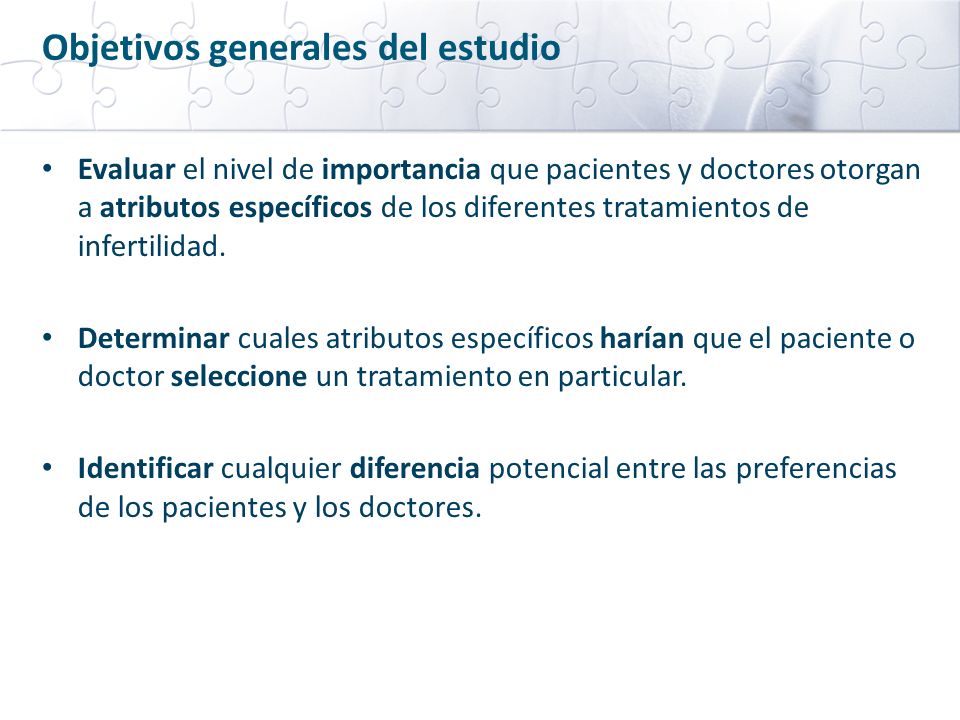 Objetivos generales del estudio

• Evaluar el nivel de importancia que pacientes y doctores otorgan a atributos específicos de los diferentes tratamientos de infertilidad.

• Determinar cuales atributos específicos harían que el paciente o doctor seleccione un tratamiento en particular.

• Identificar cualquier diferencia potencial entre las preferencias de los pacientes y los doctores.